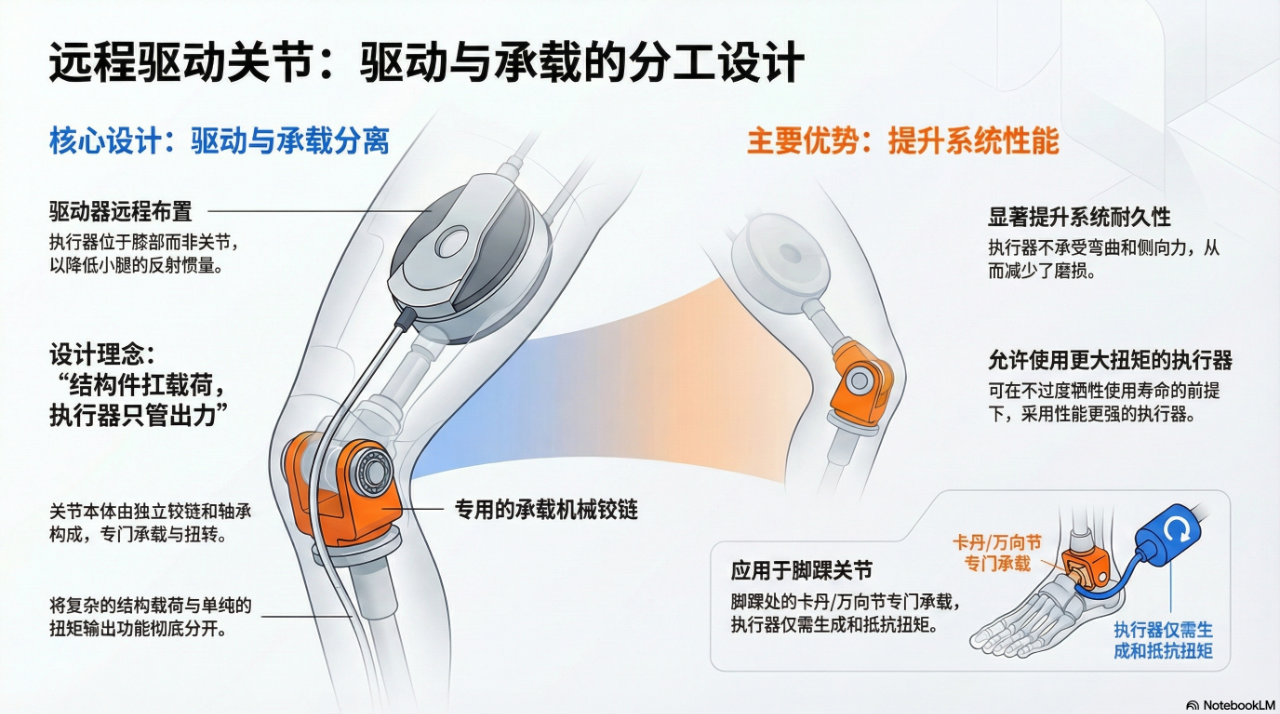 远程驱动关节：驱动与承载的分工设计

核心设计：驱动与承载分离

驱动器远程布置
执行器位于膝部而非关节，以降低小腿的反射惯量。

设计理念：
“结构件扛载荷，执行器只管出力”

关节本体由独立铰链和轴承构成，专门承载与扭转。

将复杂的结构载荷与单纯的扭矩输出功能彻底分开。

专用的承载机械铰链

主要优势：提升系统性能

显著提升系统耐久性
执行器不承受弯曲和侧向力，从而减少了磨损。

允许使用更大扭矩的执行器
可在不过度牺牲使用寿命的前提下，采用性能更强的执行器。

应用于脚踝关节
脚踝处的卡丹/万向节专门承载，执行器仅需生成和抵抗扭矩。

卡丹/万向节专门承载

执行器仅需生成和抵抗扭矩

NotebookLM